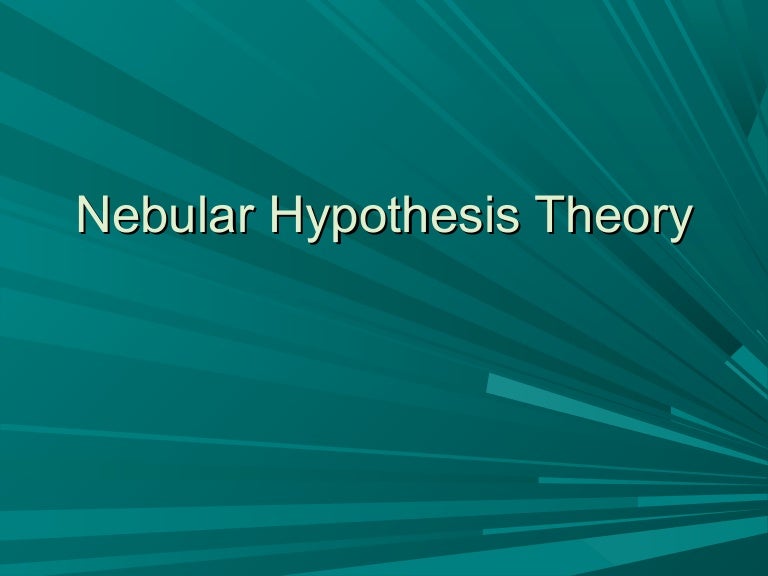 Nebular Hypothesis Theory